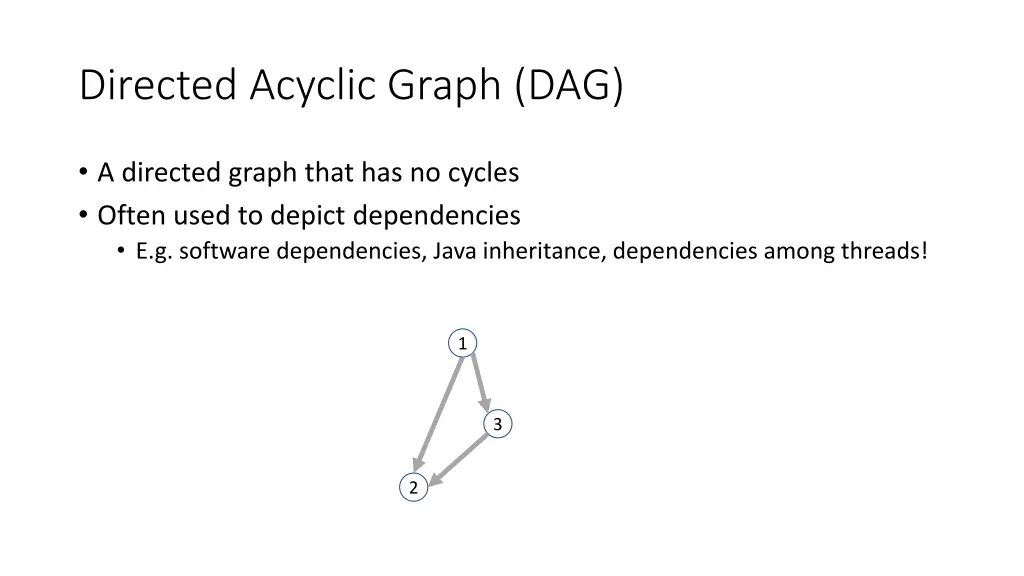 Directed Acyclic Graph (DAG)

• A directed graph that has no cycles
• Often used to depict dependencies
  • E.g. software dependencies, Java inheritance, dependencies among threads!

1

3

2